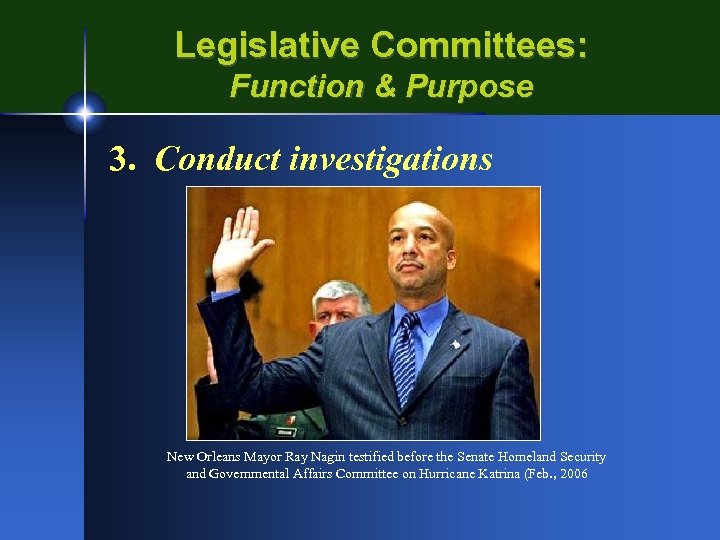 Legislative Committees:
Function & Purpose

3. Conduct investigations

New Orleans Mayor Ray Nagin testified before the Senate Homeland Security and Governmental Affairs Committee on Hurricane Katrina (Feb., 2006